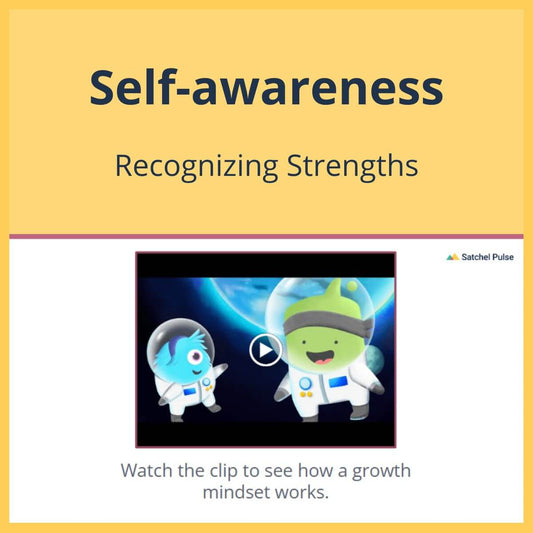 Self-awareness

Recognizing Strengths

Satchel Pulse

Watch the clip to see how a growth mindset works.